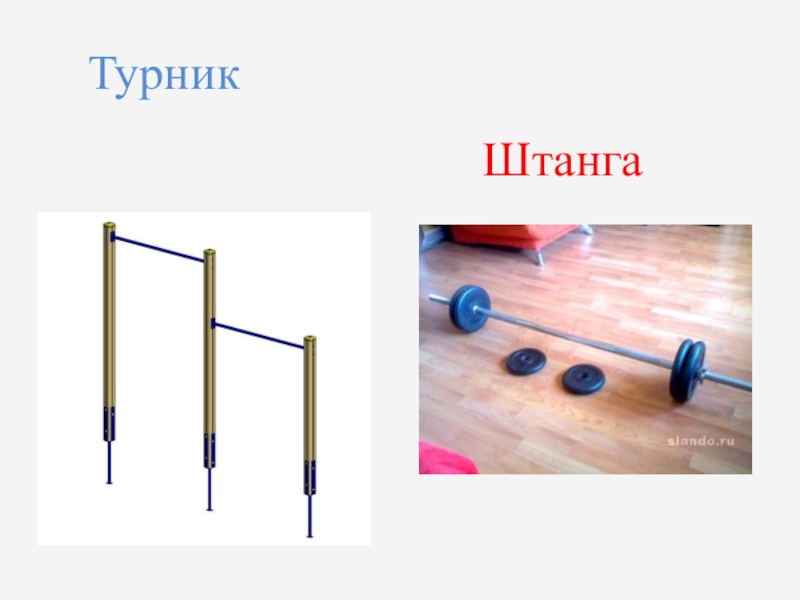 Турник

Штанга

slando.ru